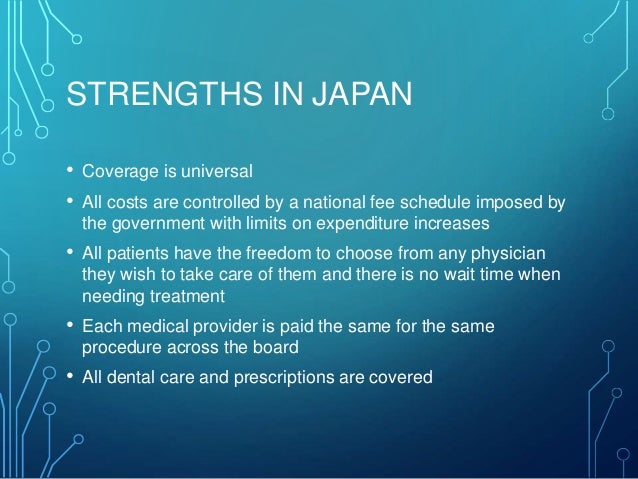 STRENGTHS IN JAPAN

• Coverage is universal
• All costs are controlled by a national fee schedule imposed by the government with limits on expenditure increases
• All patients have the freedom to choose from any physician they wish to take care of them and there is no wait time when needing treatment
• Each medical provider is paid the same for the same procedure across the board
• All dental care and prescriptions are covered